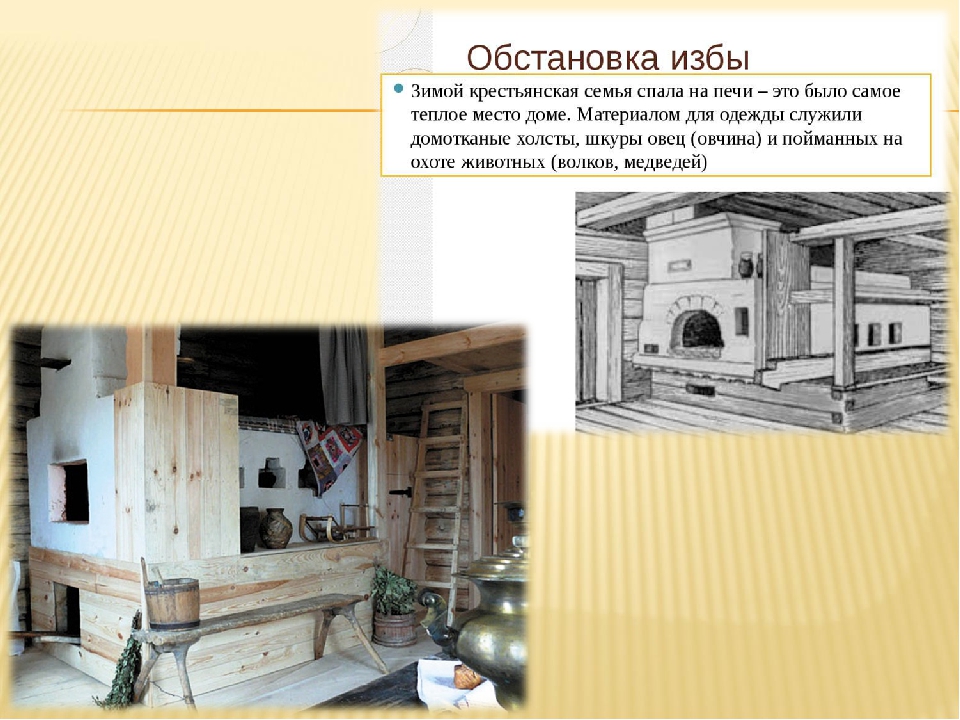 Обстановка избы

Зимой крестьянская семья спала на печи – это было самое теплое место доме. Материалом для одежды служили домотканые холсты, шкуры овец (овчина) и пойманных на охоте животных (волков, медведей)